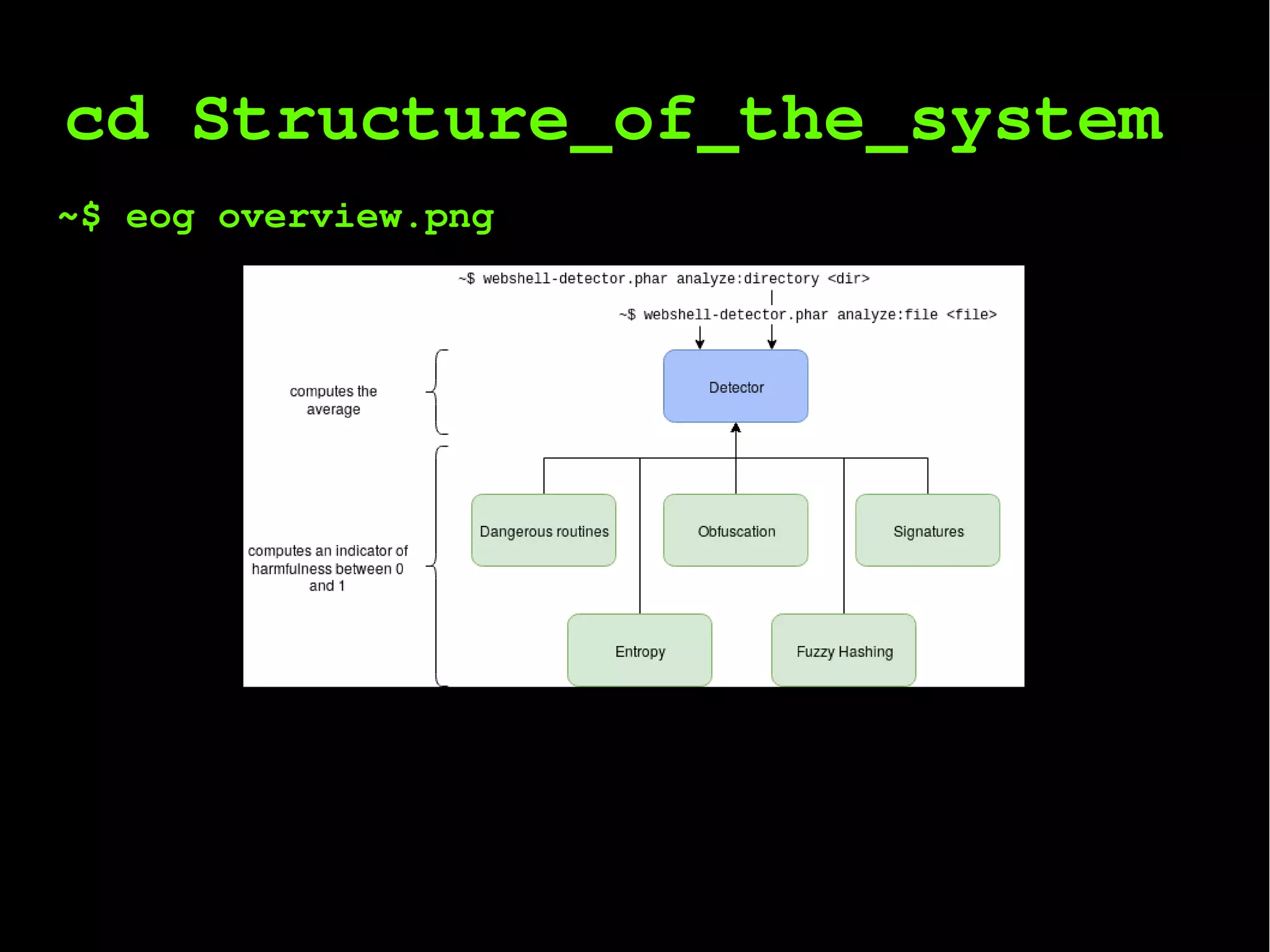 cd Structure_of_the_system

~$ eog overview.png

~$ webshell-detector.phar analyze:directory <dir>

~$ webshell-detector.phar analyze:file <file>

computes the average

Detector

computes an indicator of harmfulness between 0 and 1

Dangerous routines

Obfuscation

Signatures

Entropy

Fuzzy Hashing